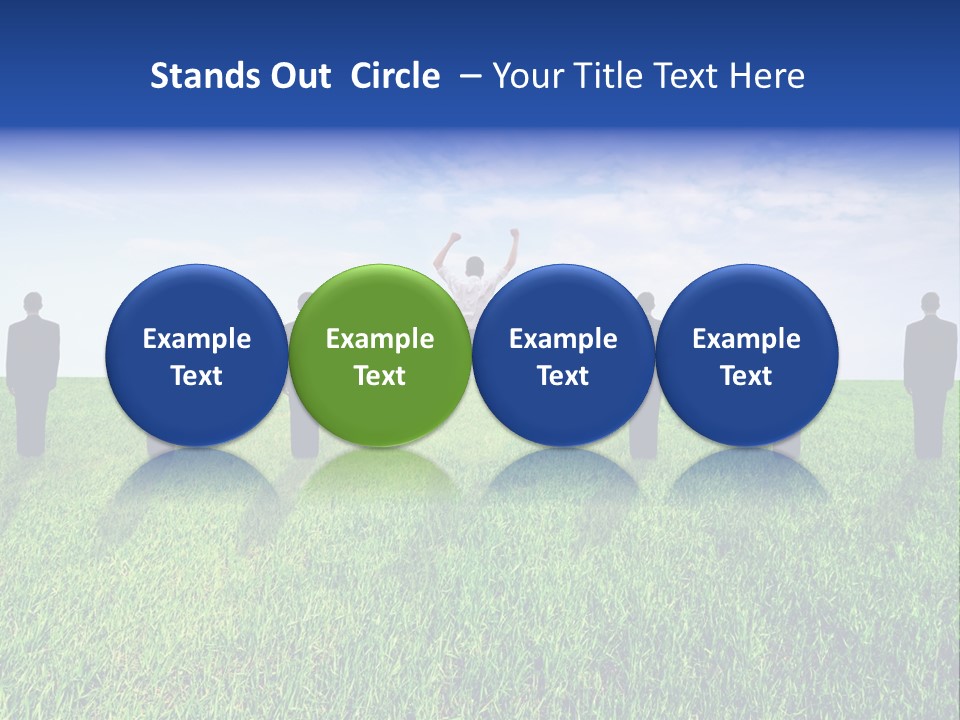 Stands Out Circle – Your Title Text Here

Example Text

Example Text

Example Text

Example Text